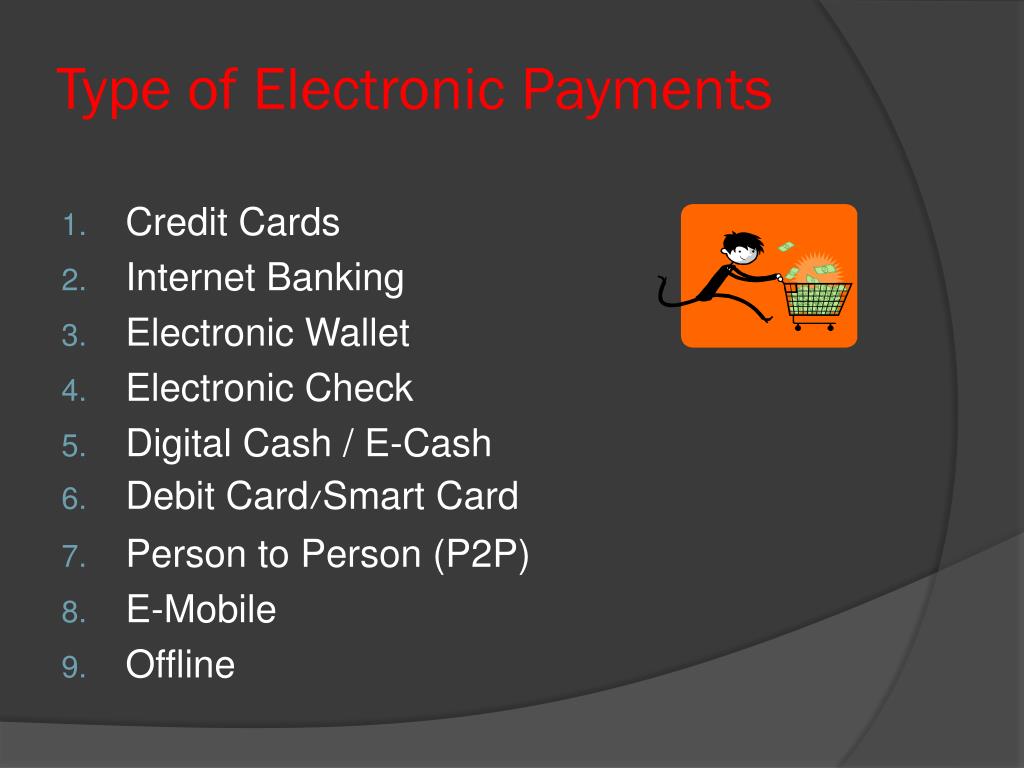 Type of Electronic Payments

1. Credit Cards
2. Internet Banking
3. Electronic Wallet
4. Electronic Check
5. Digital Cash / E-Cash
6. Debit Card/Smart Card
7. Person to Person (P2P)
8. E-Mobile
9. Offline